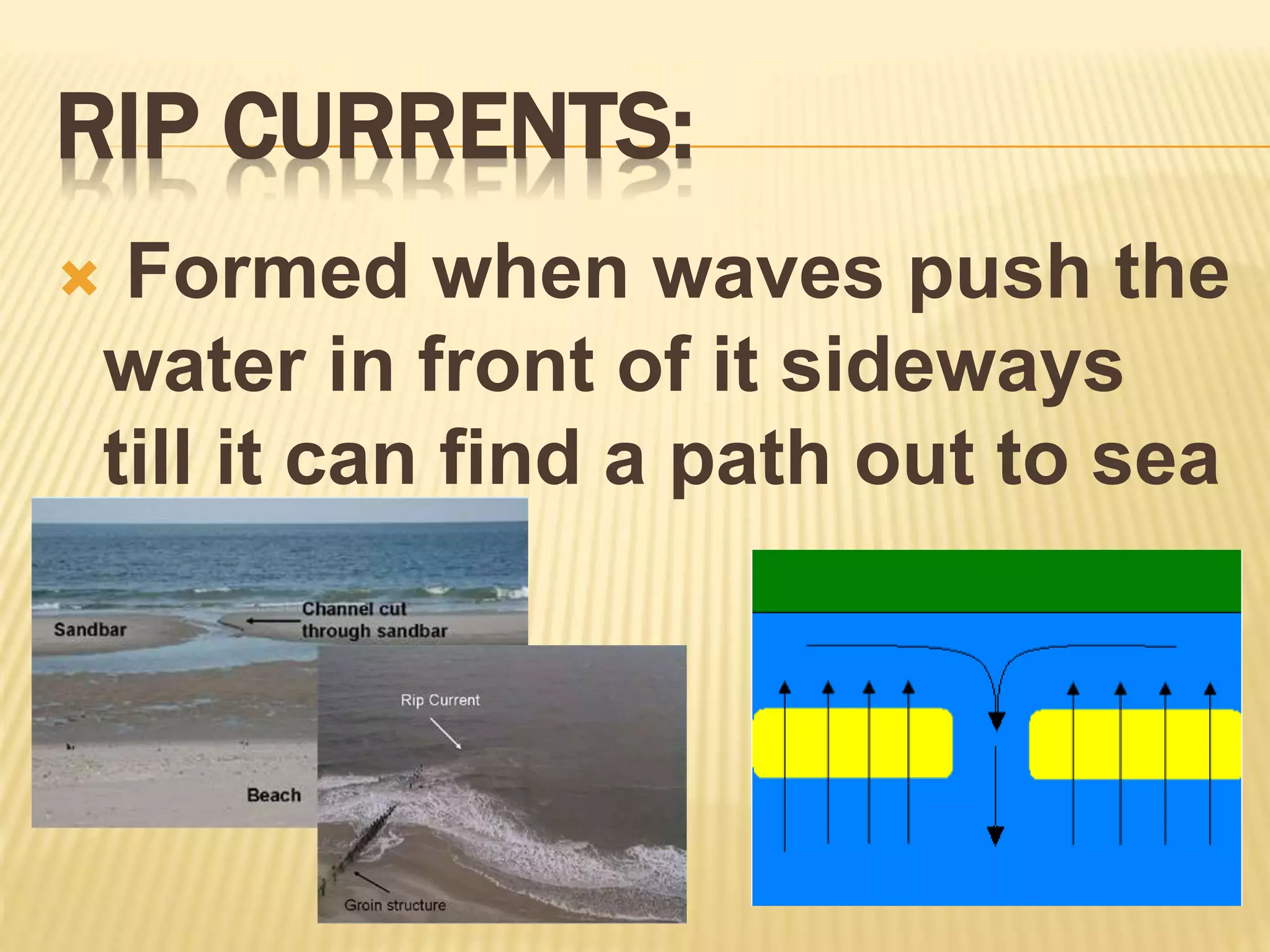 RIP CURRENTS:

Formed when waves push the water in front of it sideways till it can find a path out to sea

Sandbar
Channel cut through sandbar
Beach

Rip Current
Groin structure